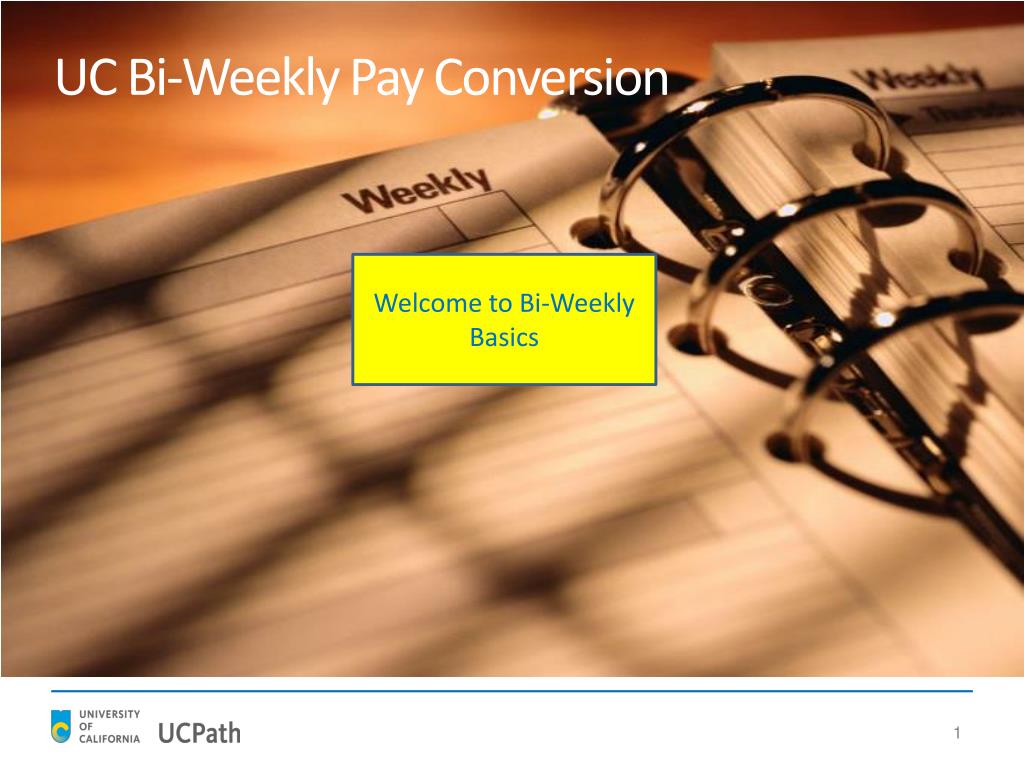 UC Bi-Weekly Pay Conversion

Weekly

Weekly

Welcome to Bi-Weekly Basics

UNIVERSITY OF CALIFORNIA UCPath

1